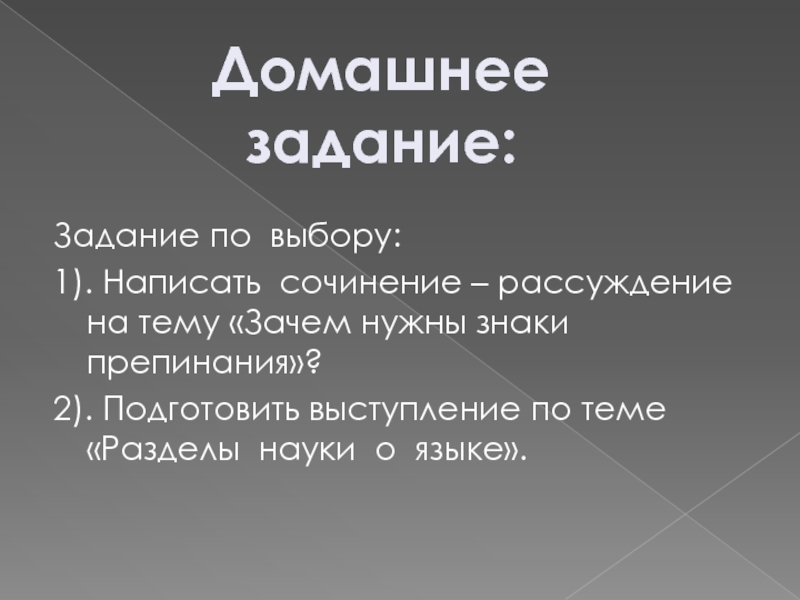 Домашнее задание:

Задание по выбору:

1). Написать сочинение – рассуждение на тему «Зачем нужны знаки препинания»?

2). Подготовить выступление по теме «Разделы науки о языке».